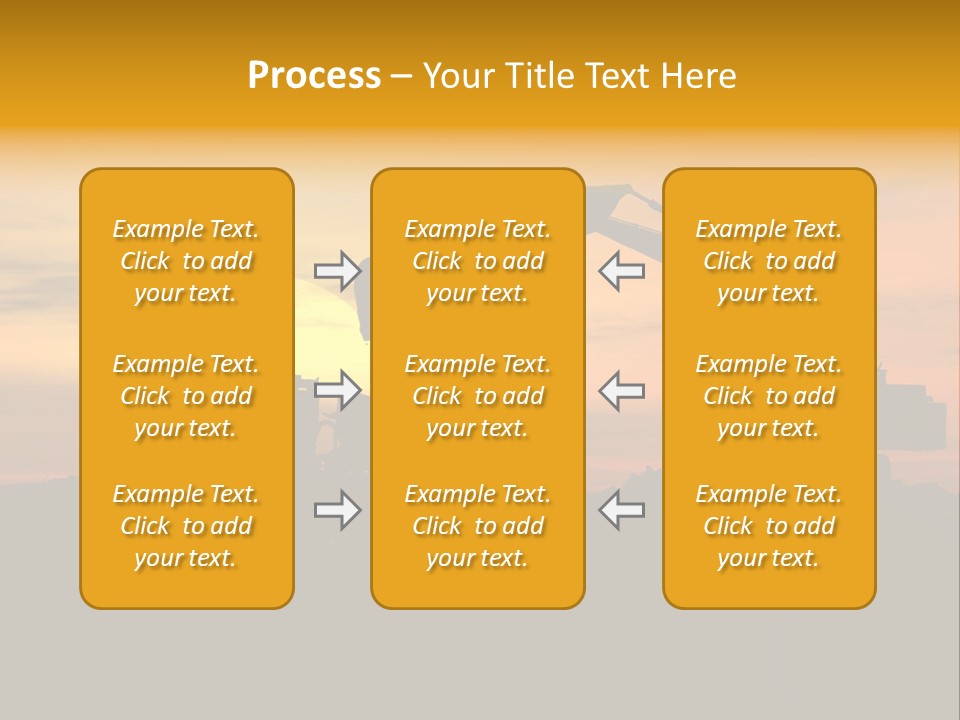 Process – Your Title Text Here

Example Text. Click to add your text.

Example Text. Click to add your text.

Example Text. Click to add your text.

Example Text. Click to add your text.

Example Text. Click to add your text.

Example Text. Click to add your text.

Example Text. Click to add your text.

Example Text. Click to add your text.

Example Text. Click to add your text.